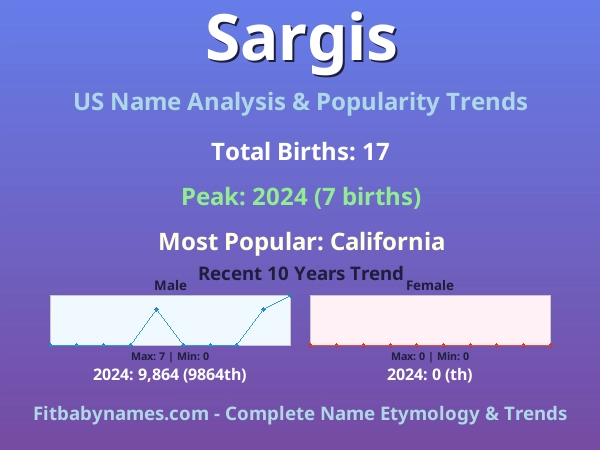 Sargis

US Name Analysis & Popularity Trends

Total Births: 17

Peak: 2024 (7 births)

Most Popular: California

Recent 10 Years Trend

Male

Max: 7 | Min: 0

2024: 9,864 (9864th)

Female

Max: 0 | Min: 0

2024: 0 (th)

Fitbabynames.com - Complete Name Etymology & Trends